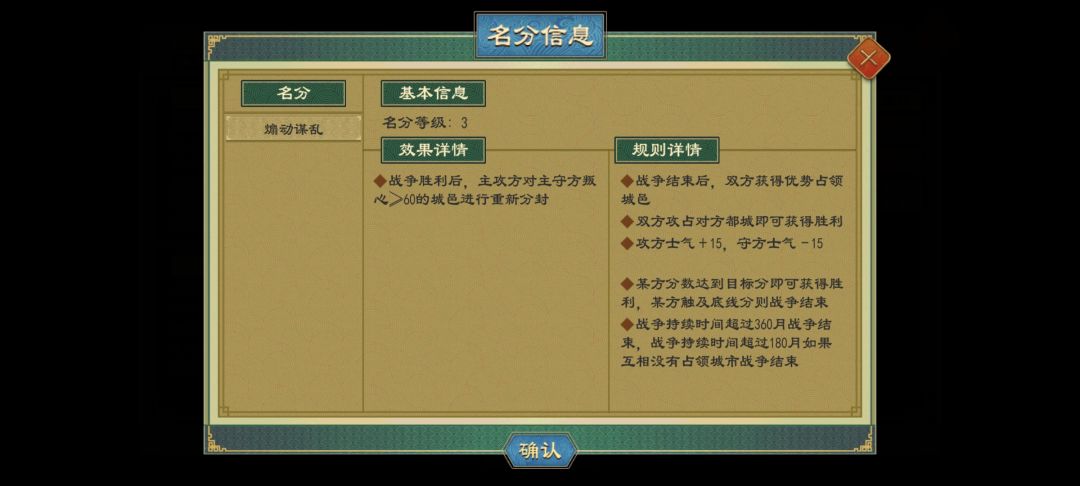 名分信息

名分

煽动谋乱

基本信息

名分等级：3

效果详情

◆战争胜利后，主攻方对主守方叛心≥60的城邑进行重新分封

规则详情

◆战争结束后，双方获得优势占领城邑

◆双方攻占对方都城即可获得胜利

◆攻方士气 +15，守方士气 -15

◆某方分数达到目标分即可获得胜利，某方触及底线分则战争结束

◆战争持续时间超过360月战争结束，战争持续时间超过180月如果互相没有占领城市战争结束

确认